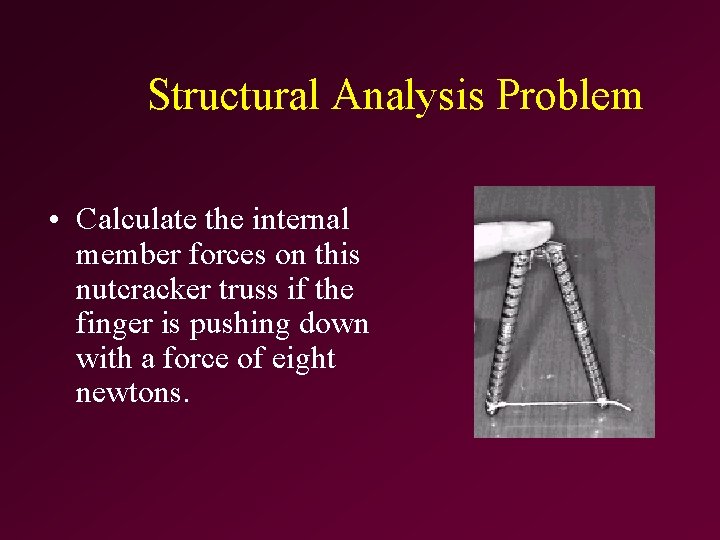 Structural Analysis Problem

• Calculate the internal member forces on this nutcracker truss if the finger is pushing down with a force of eight newtons.